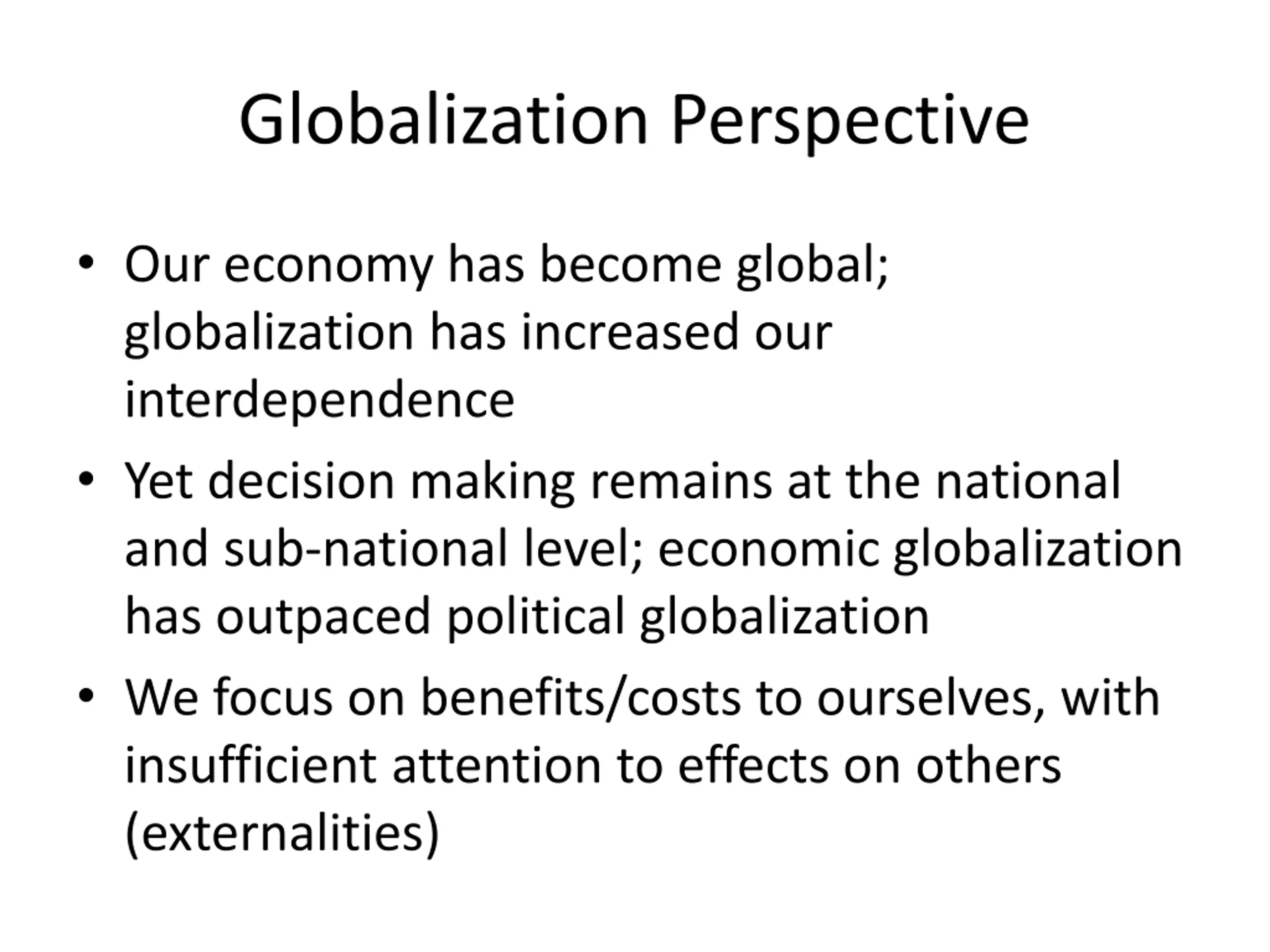 Globalization Perspective

• Our economy has become global; globalization has increased our interdependence
• Yet decision making remains at the national and sub-national level; economic globalization has outpaced political globalization
• We focus on benefits/costs to ourselves, with insufficient attention to effects on others (externalities)